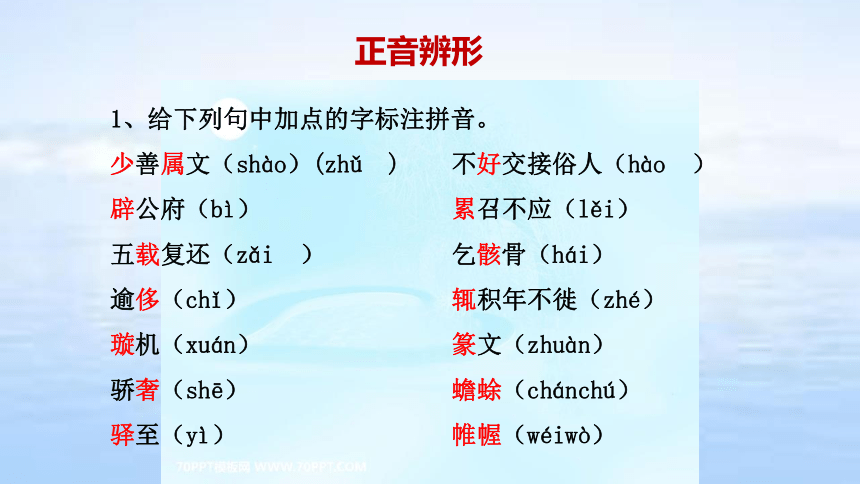 正音辨形

1、给下列句中加点的字标注拼音。

少善属文（shào）（zhǔ ）

辟公府（bì）

五载复还（zǎi ）

逾侈（chǐ）

璇机（xuán）

骄奢（shē）

驿至（yì）

不好交接俗人（hào ）

累召不应（lěi）

乞骸骨（hái）

辄积年不徙（zhé）

篆文（zhuàn）

蟾蜍（chánchú）

帷幄（wéiwò）

70PPT模板网 WWW.70PPT.COM